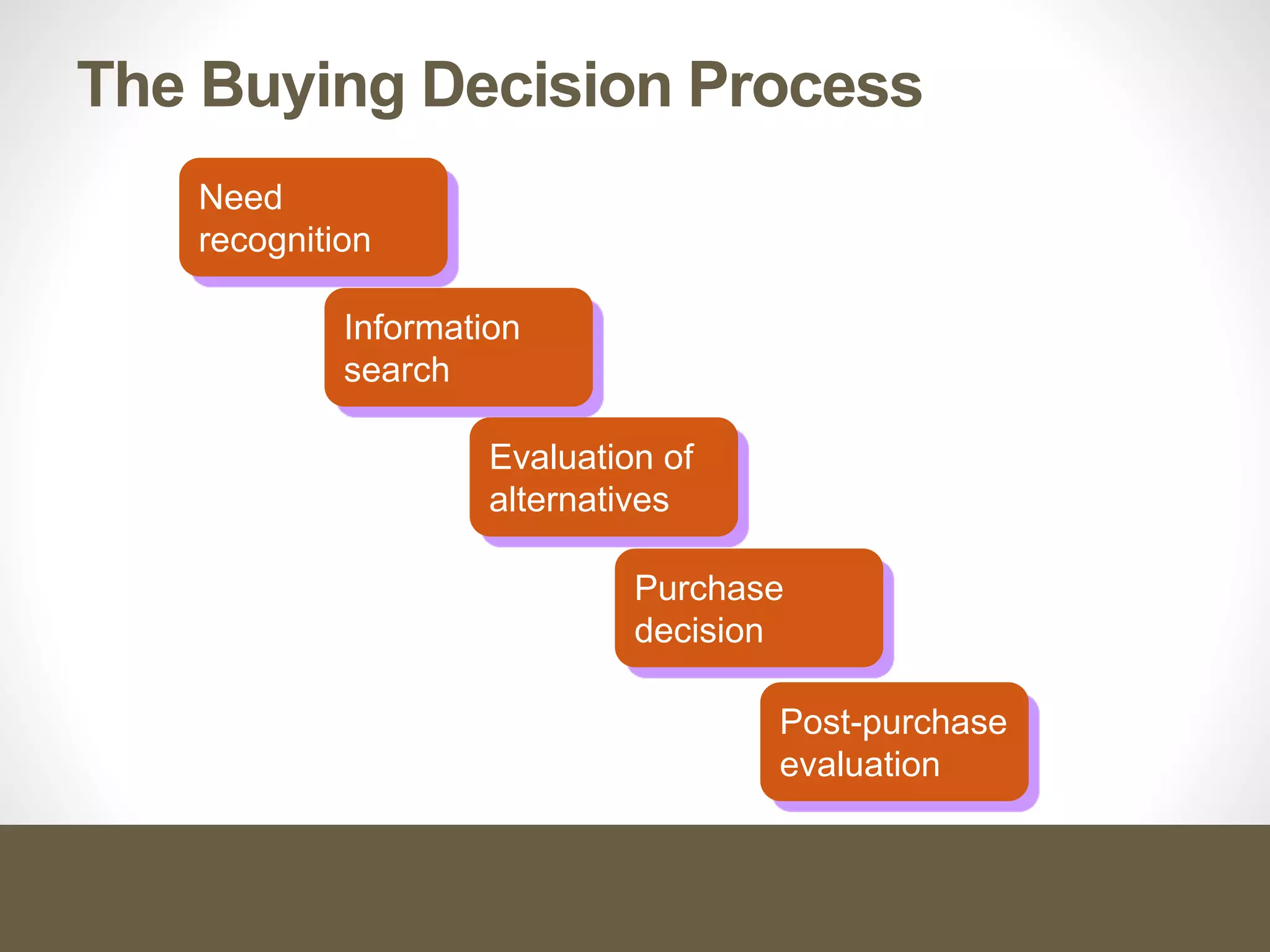 The Buying Decision Process

Need recognition

Information search

Evaluation of alternatives

Purchase decision

Post-purchase evaluation